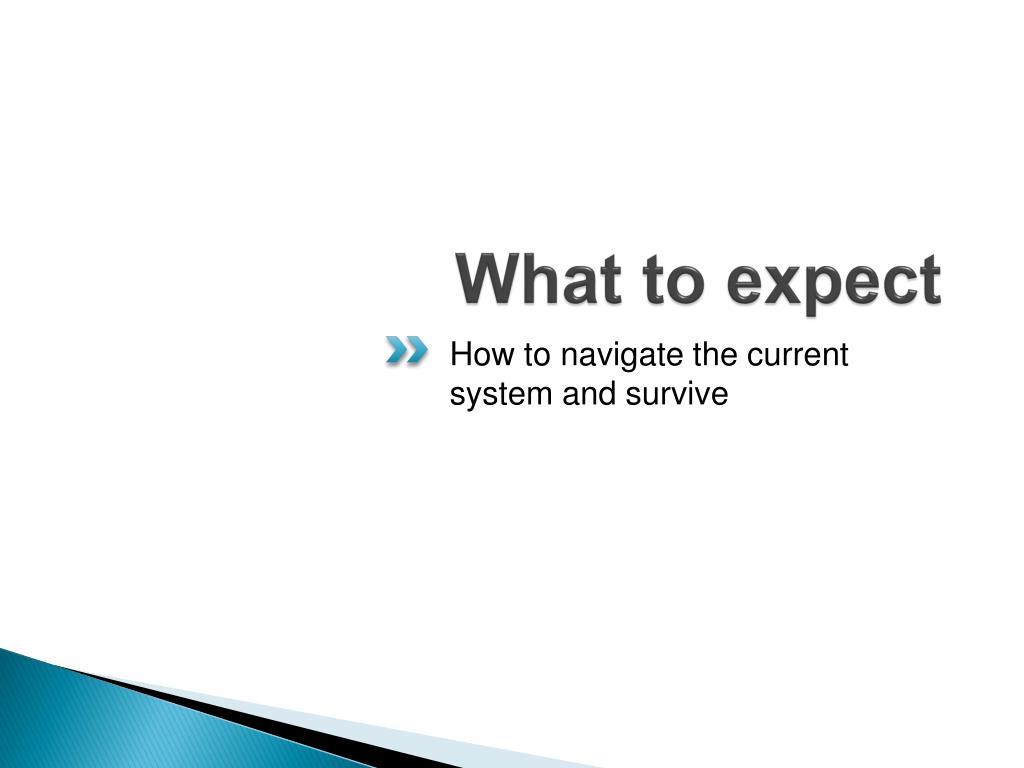 What to expect

How to navigate the current system and survive